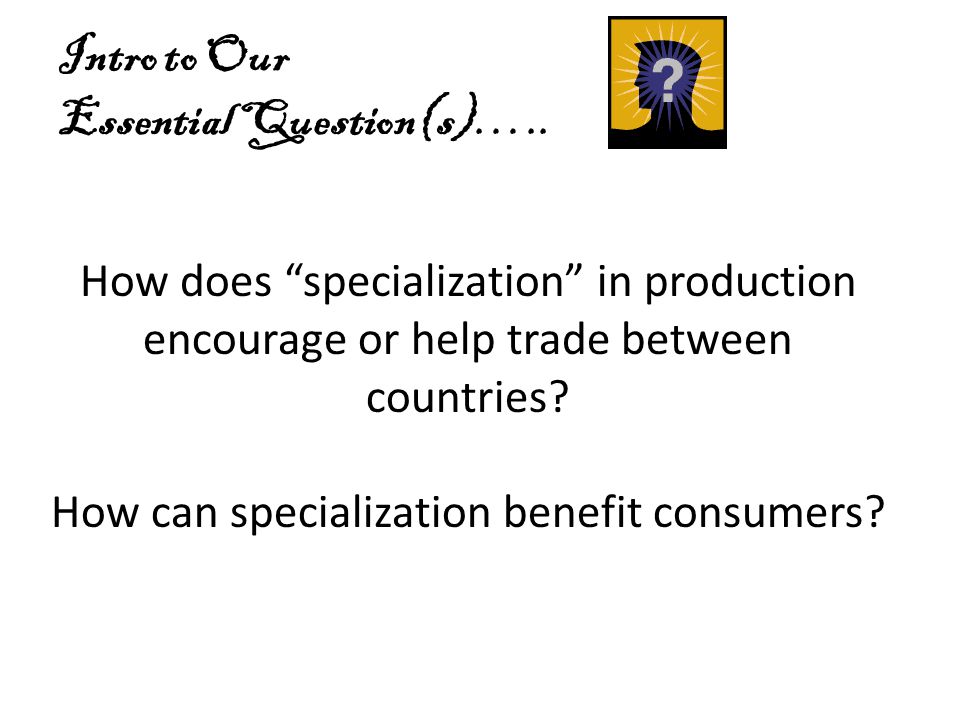 Intro to Our Essential Question(s)…..

?

How does “specialization” in production encourage or help trade between countries?

How can specialization benefit consumers?